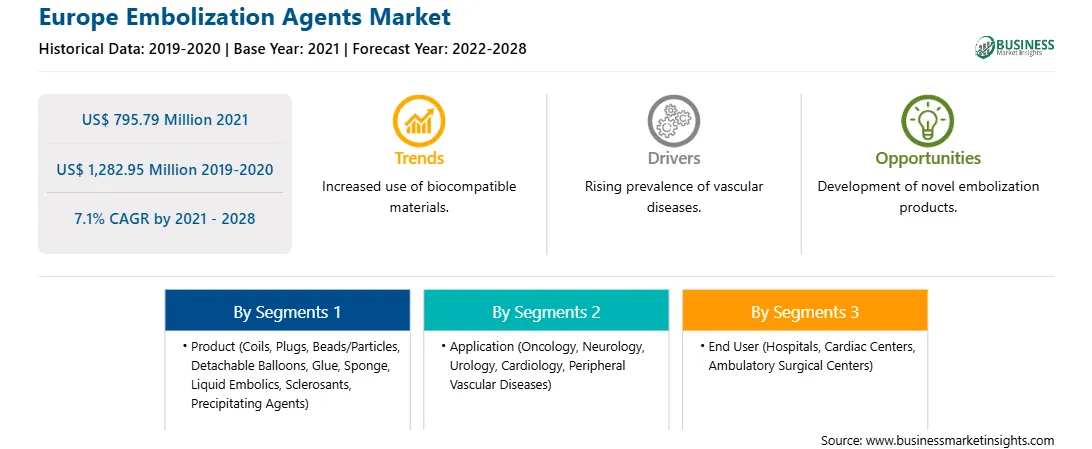 Europe Embolization Agents Market

Historical Data: 2019-2020 | Base Year: 2021 | Forecast Year: 2022-2028

BUSINESS
Market Insights

US$ 795.79 Million 2021

US$ 1,282.95 Million 2019-2020

7.1% CAGR by 2021 - 2028

Trends

Increased use of biocompatible materials.

Drivers

Rising prevalence of vascular diseases.

Opportunities

Development of novel embolization products.

By Segments 1

• Product (Coils, Plugs, Beads/Particles, Detachable Balloons, Glue, Sponge, Liquid Embolics, Sclerosants, Precipitating Agents)

By Segments 2

• Application (Oncology, Neurology, Urology, Cardiology, Peripheral Vascular Diseases)

By Segments 3

• End User (Hospitals, Cardiac Centers, Ambulatory Surgical Centers)

Source: www.businessmarketinsights.com